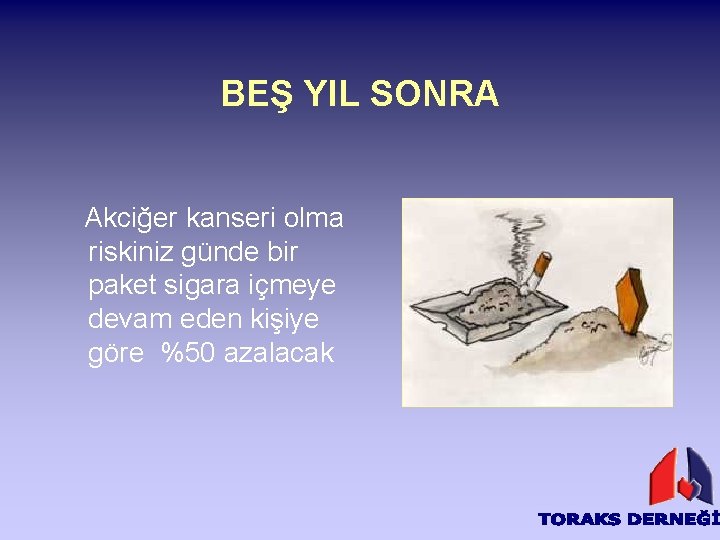 BEŞ YIL SONRA

Akciğer kanseri olma riskiniz günde bir paket sigara içmeye devam eden kişiye göre %50 azalacak

TORAKS DERNEĞİ